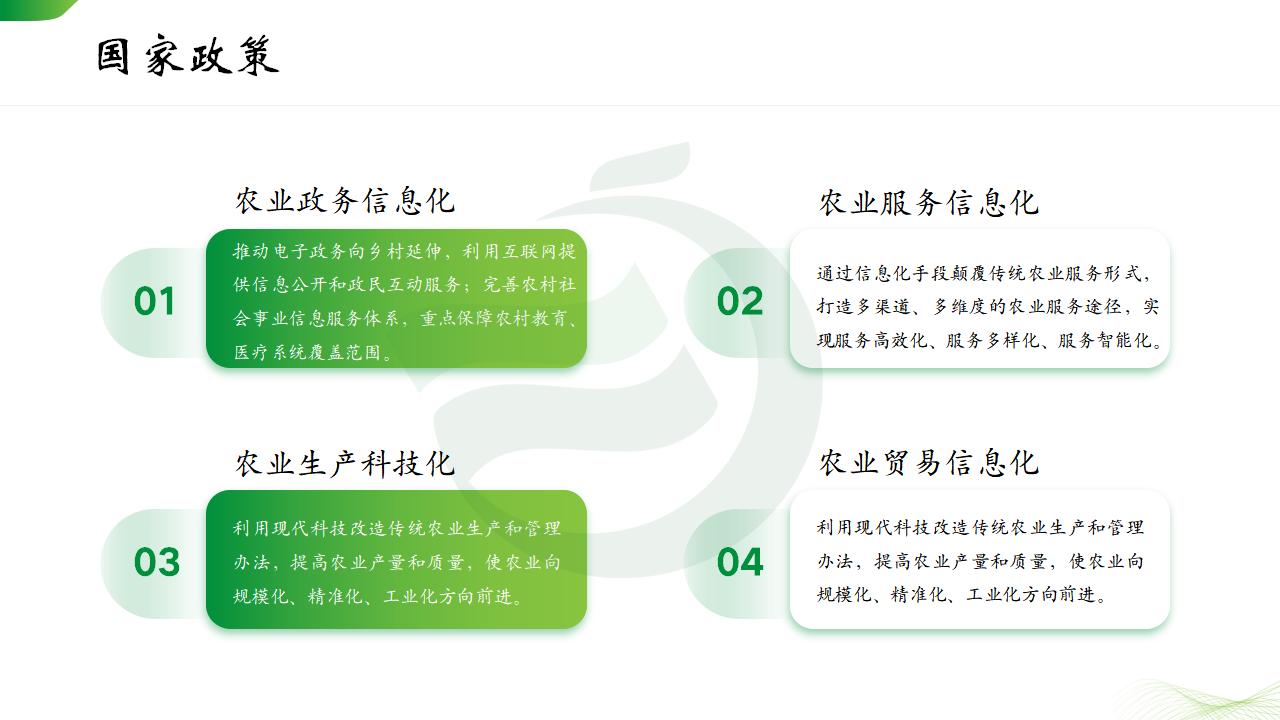 国家政策

农业政务信息化

01

推动电子政务向乡村延伸，利用互联网提供信息公开和政民互动服务；完善农村社会事业信息服务体系，重点保障农村教育、医疗系统覆盖范围。

农业服务信息化

02

通过信息化手段颠覆传统农业服务形式，打造多渠道、多维度的农业服务途径，实现服务高效化、服务多样化、服务智能化。

农业生产科技化

03

利用现代科技改造传统农业生产和管理办法，提高农业产量和质量，使农业向规模化、精准化、工业化方向前进。

农业贸易信息化

04

利用现代科技改造传统农业生产和管理办法，提高农业产量和质量，使农业向规模化、精准化、工业化方向前进。